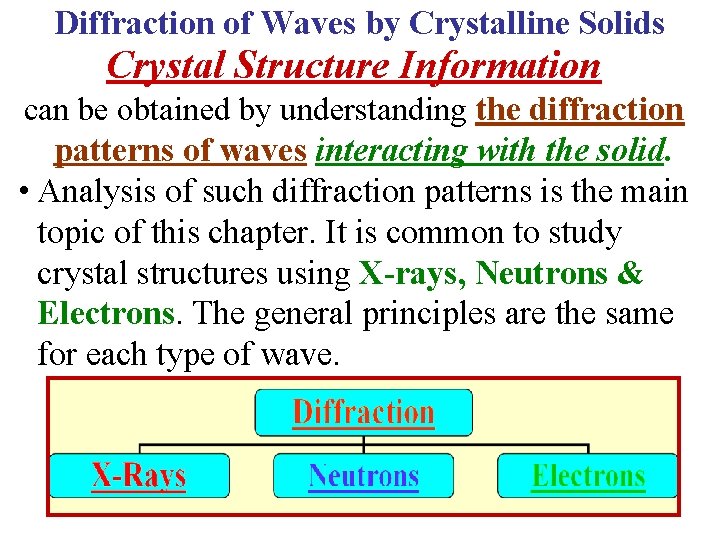 Diffraction of Waves by Crystalline Solids

Crystal Structure Information

can be obtained by understanding the diffraction patterns of waves interacting with the solid.

• Analysis of such diffraction patterns is the main topic of this chapter. It is common to study crystal structures using X-rays, Neutrons & Electrons. The general principles are the same for each type of wave.

Diffraction

X-Rays

Neutrons

Electrons